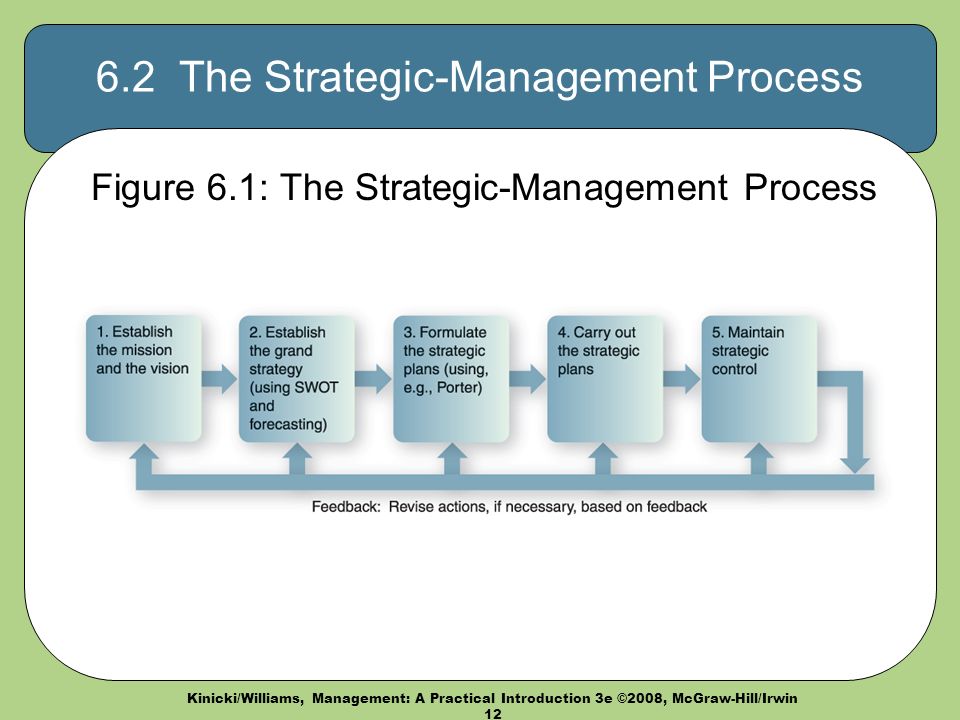 6.2 The Strategic-Management Process

Figure 6.1: The Strategic-Management Process

1. Establish the mission and the vision

2. Establish the grand strategy (using SWOT and forecasting)

3. Formulate the strategic plans (using, e.g., Porter)

4. Carry out the strategic plans

5. Maintain strategic control

Feedback: Revise actions, if necessary, based on feedback

Kinicki/Williams, Management: A Practical Introduction 3e ©2008, McGraw-Hill/Irwin
12